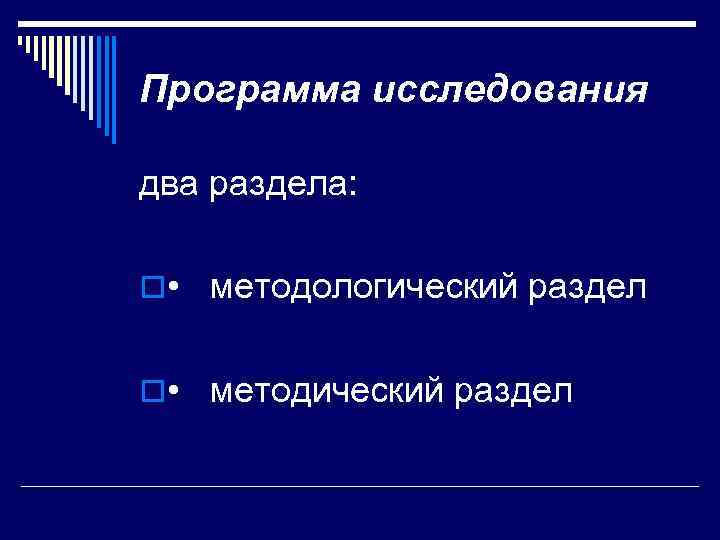 Программа исследования

два раздела:

• методологический раздел

• методический раздел